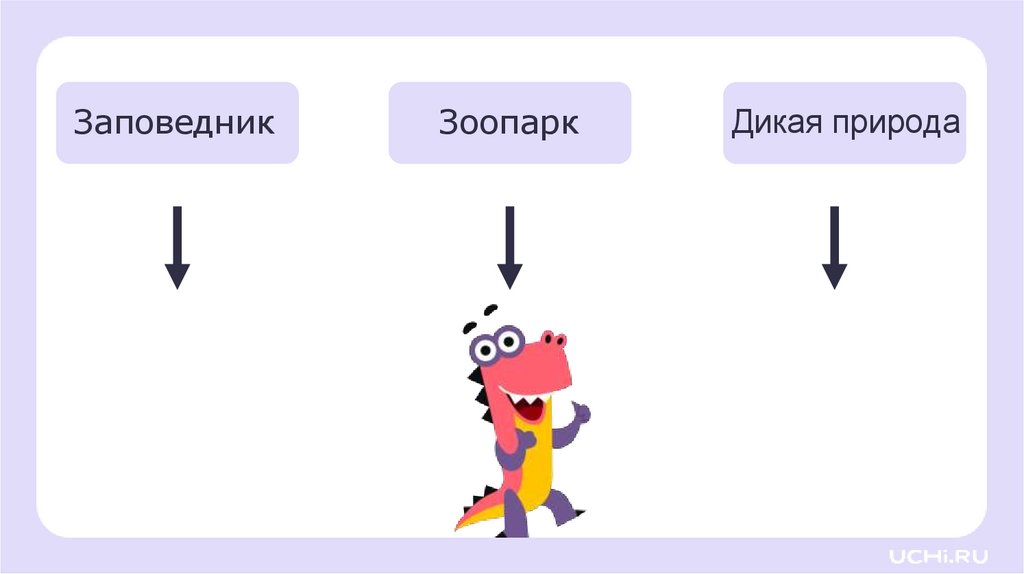 Заповедник

Зоопарк

Дикая природа

UCHi.RU